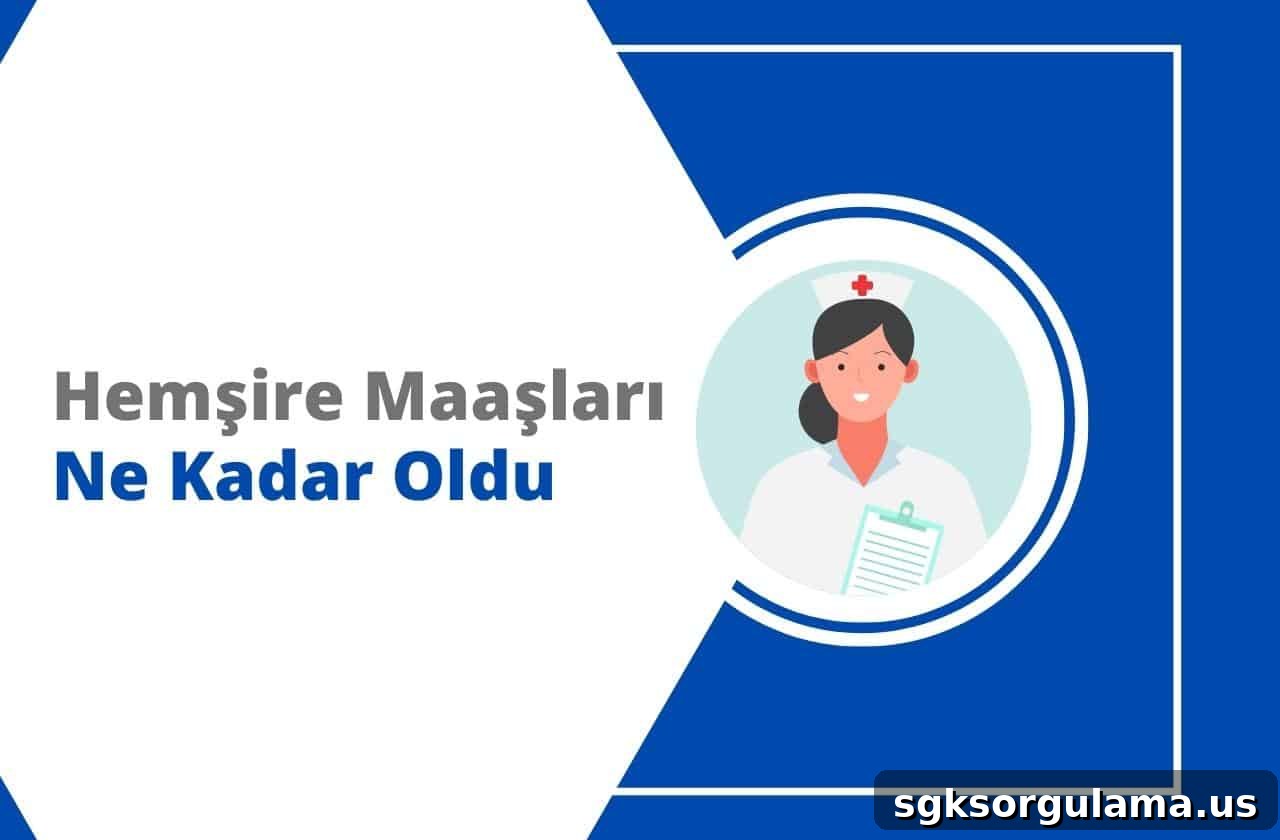 Hemşire Maaşları
Ne Kadar Oldu

sgksorgulama.us